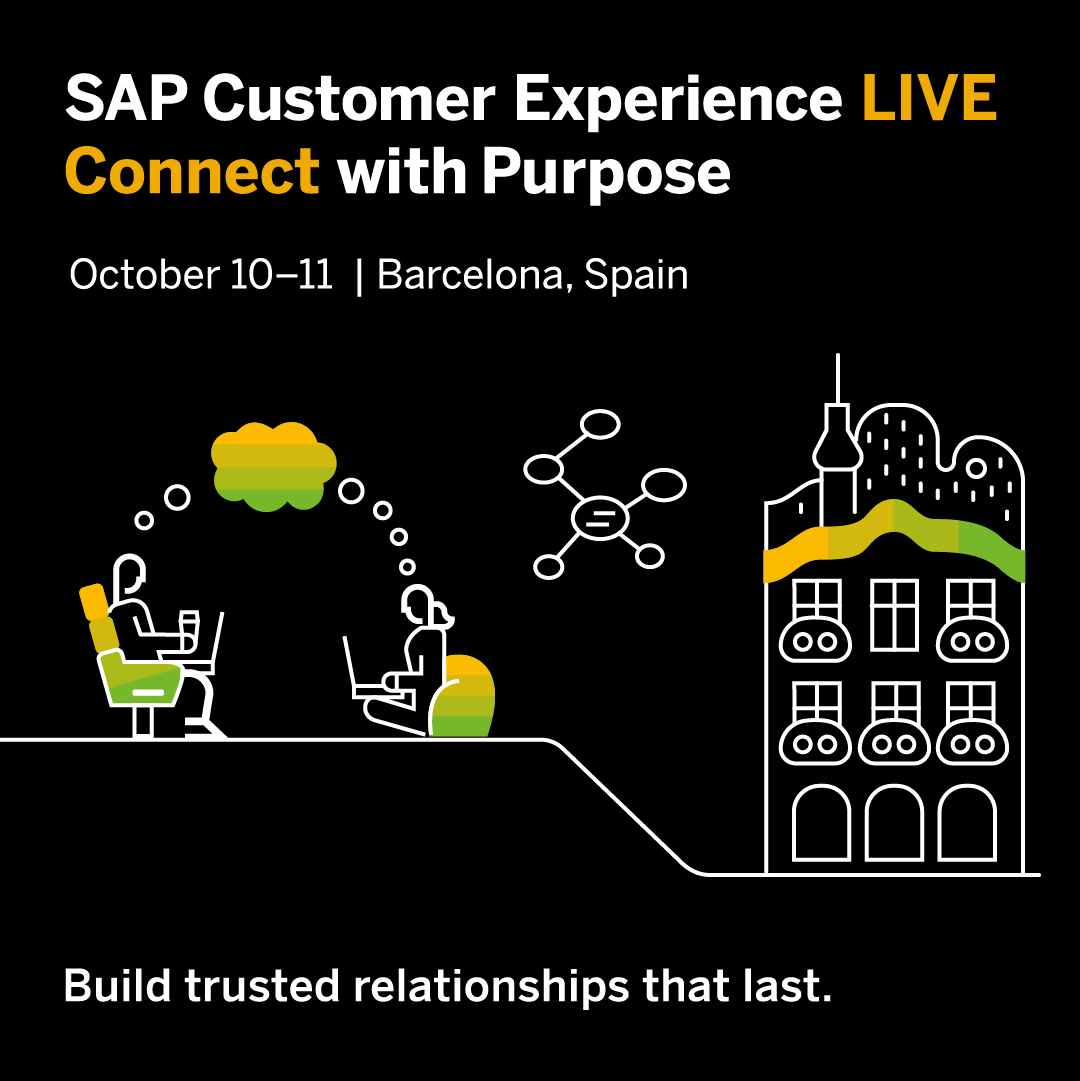 SAP Customer Experience LIVE
Connect with Purpose

October 10–11 | Barcelona, Spain

Build trusted relationships that last.